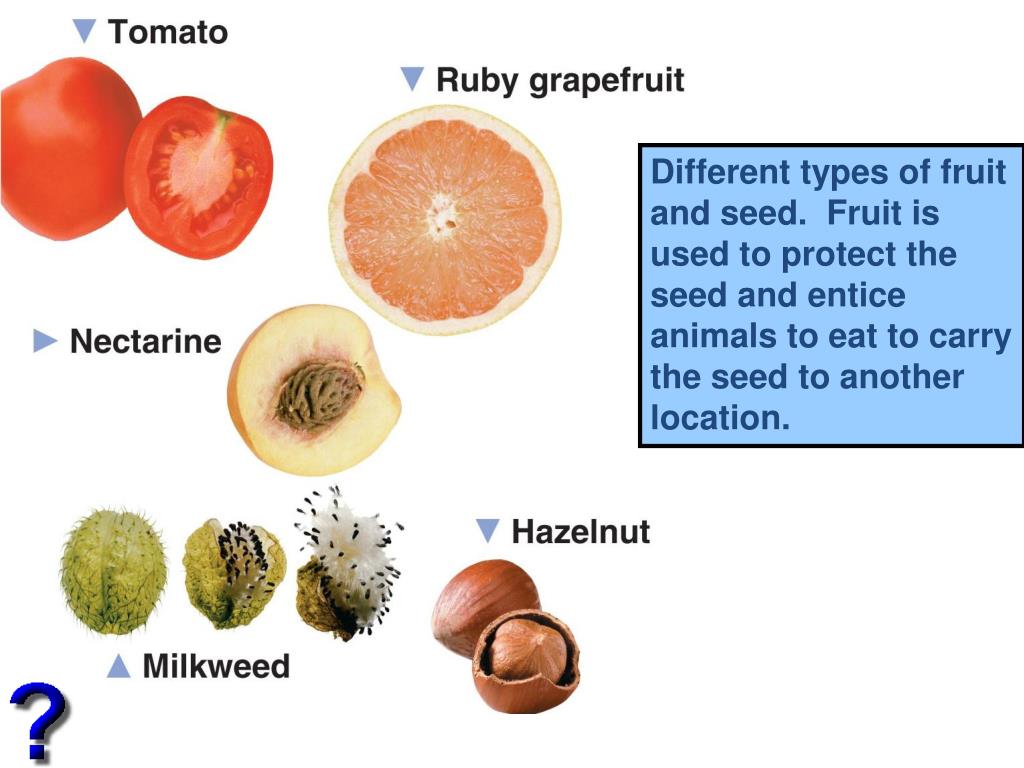 ▼ Tomato

▼ Ruby grapefruit

Different types of fruit and seed. Fruit is used to protect the seed and entice animals to eat to carry the seed to another location.

► Nectarine

▼ Hazelnut

▲ Milkweed

?